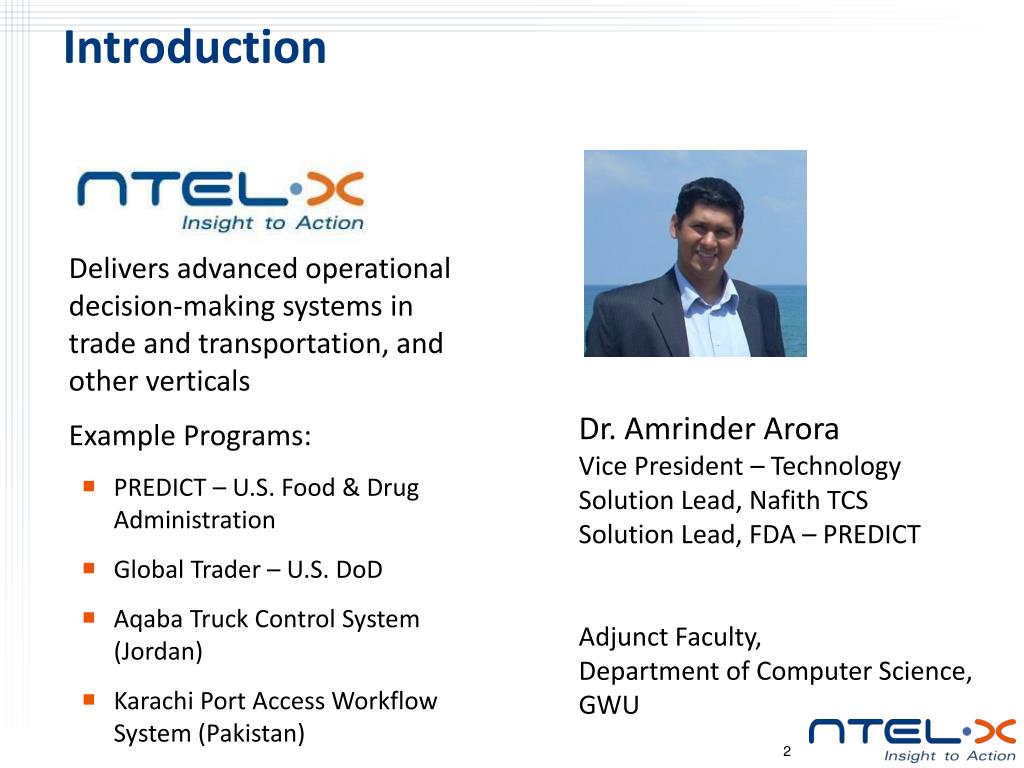 Introduction

NTEL·X
Insight to Action

Delivers advanced operational decision-making systems in trade and transportation, and other verticals

Example Programs:

- PREDICT – U.S. Food & Drug Administration
- Global Trader – U.S. DoD
- Aqaba Truck Control System (Jordan)
- Karachi Port Access Workflow System (Pakistan)

Dr. Amrinder Arora
Vice President – Technology
Solution Lead, Nafith TCS
Solution Lead, FDA – PREDICT

Adjunct Faculty,
Department of Computer Science,
GWU

2

NTEL·X
Insight to Action